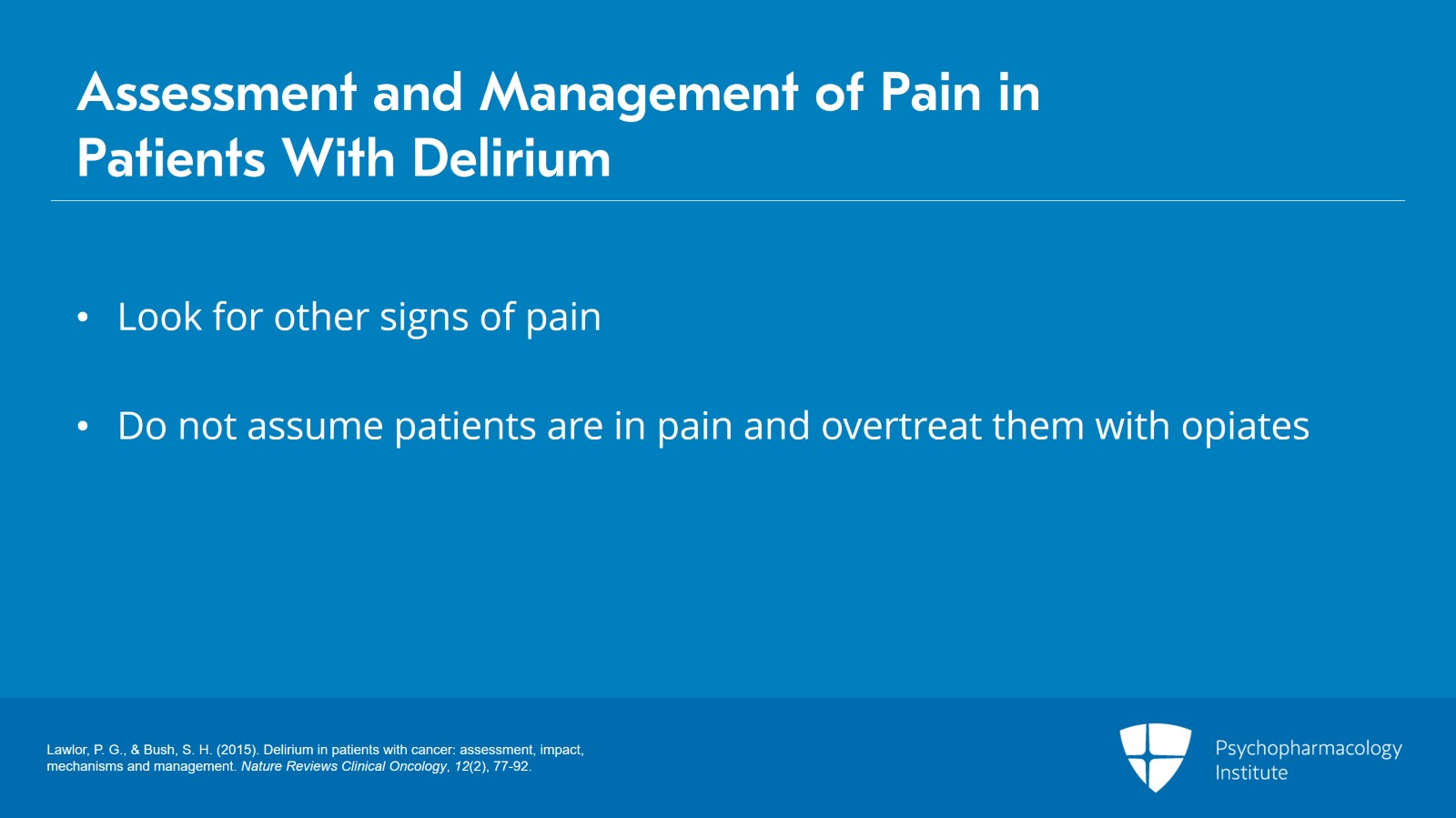 Assessment and Management of Pain in Patients With Delirium

• Look for other signs of pain

• Do not assume patients are in pain and overtreat them with opiates

Lawlor, P. G., & Bush, S. H. (2015). Delirium in patients with cancer: assessment, impact, mechanisms and management. Nature Reviews Clinical Oncology, 12(2), 77-92.

Psychopharmacology Institute